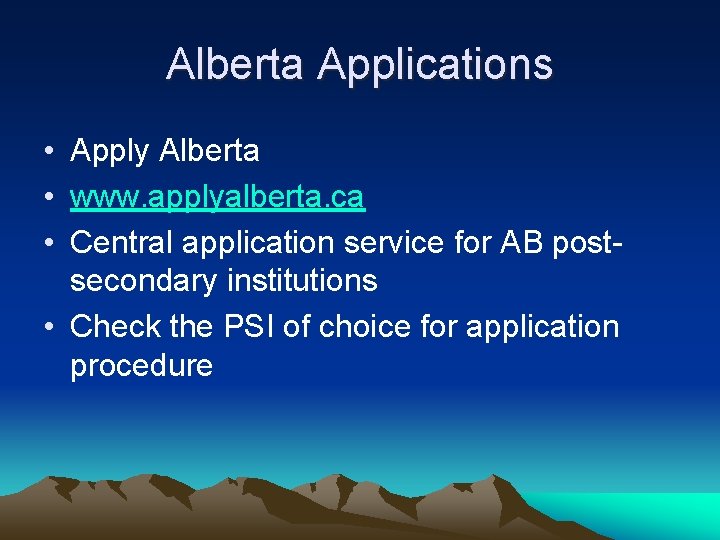 Alberta Applications

• Apply Alberta
• www.applyalberta.ca
• Central application service for AB post-secondary institutions
• Check the PSI of choice for application procedure